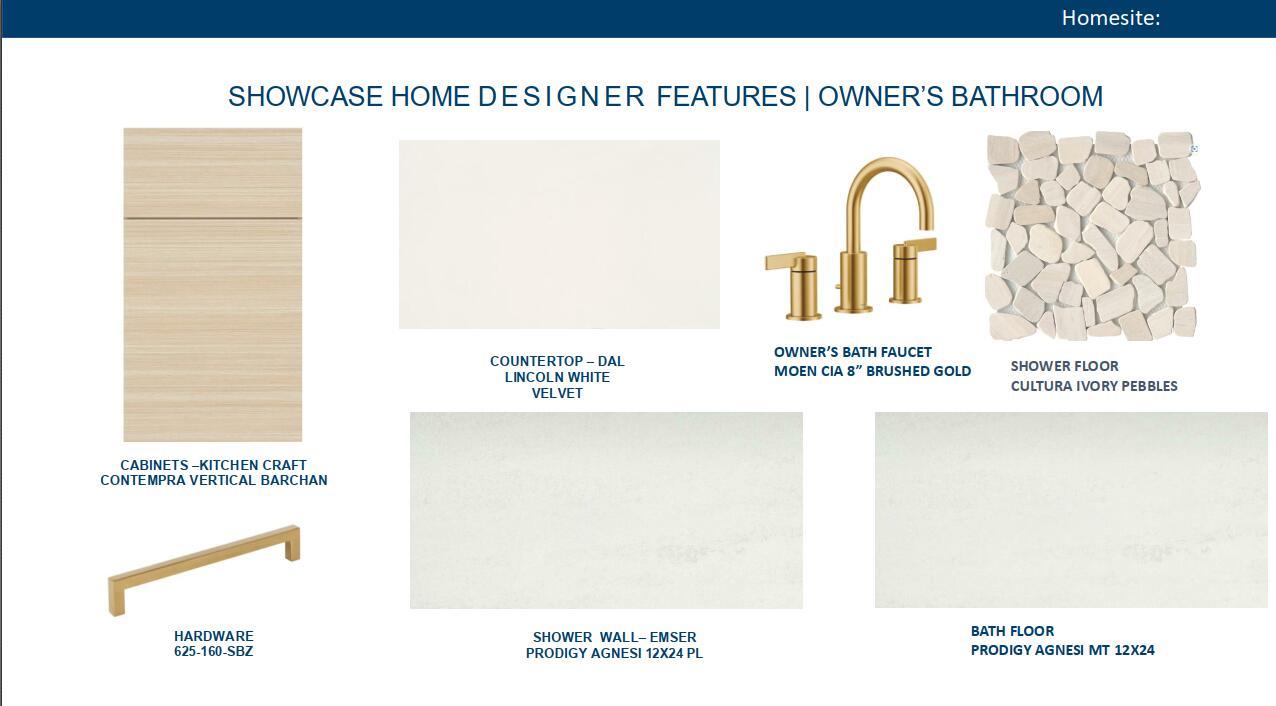 Homesite:

SHOWCASE HOME DESIGNER FEATURES | OWNER'S BATHROOM

COUNTERTOP – DAL LINCOLN WHITE VELVET

OWNER'S BATH FAUCET
MOEN CIA 8" BRUSHED GOLD

SHOWER FLOOR
CULTURA IVORY PEBBLES

CABINETS –KITCHEN CRAFT
CONTEMPRA VERTICAL BARCHAN

HARDWARE
625-160-SBZ

SHOWER WALL– EMSER
PRODIGY AGNESI 12X24 PL

BATH FLOOR
PRODIGY AGNESI MT 12X24